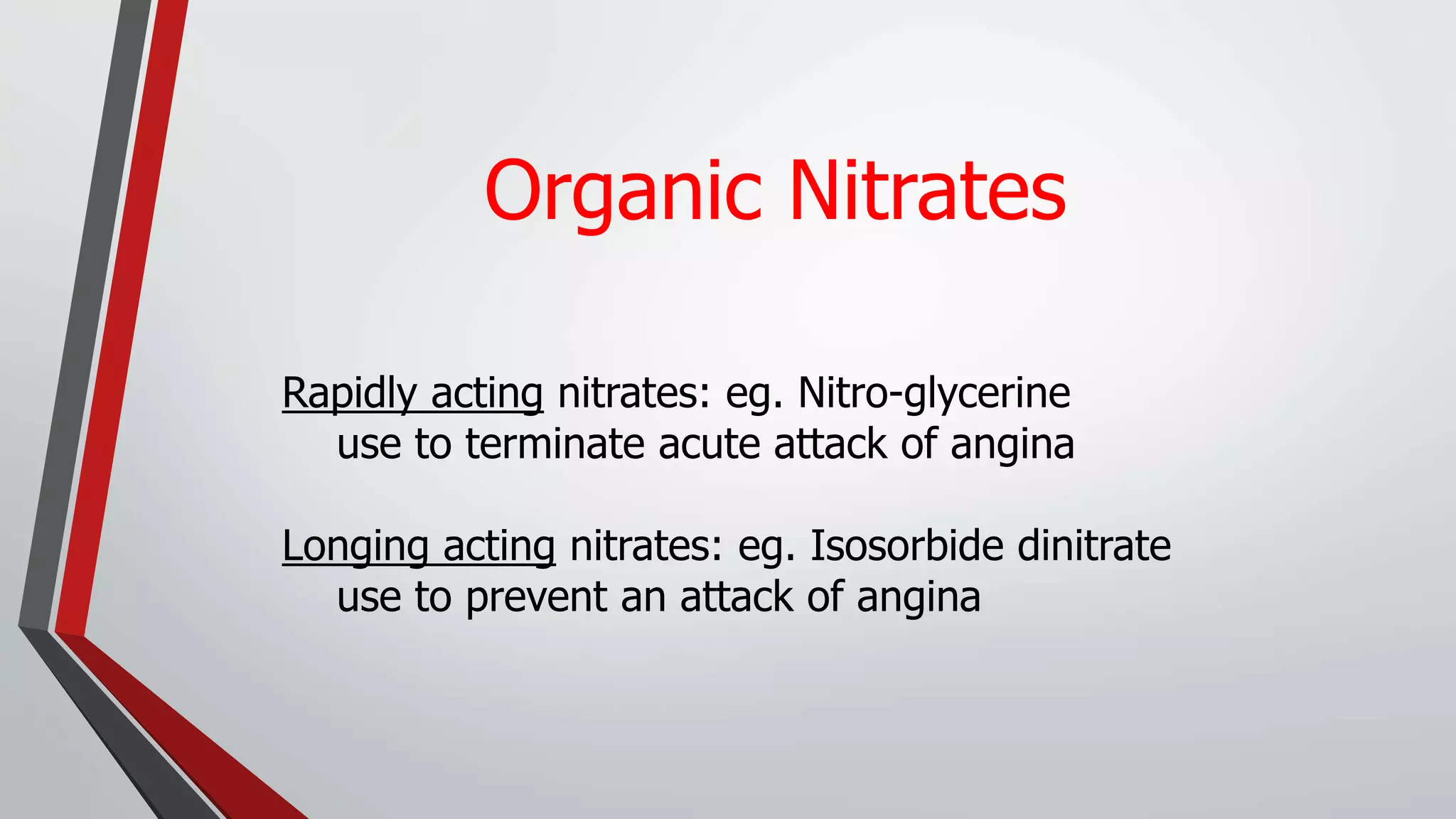 Organic Nitrates

Rapidly acting nitrates: eg. Nitro-glycerine
use to terminate acute attack of angina

Longing acting nitrates: eg. Isosorbide dinitrate
use to prevent an attack of angina